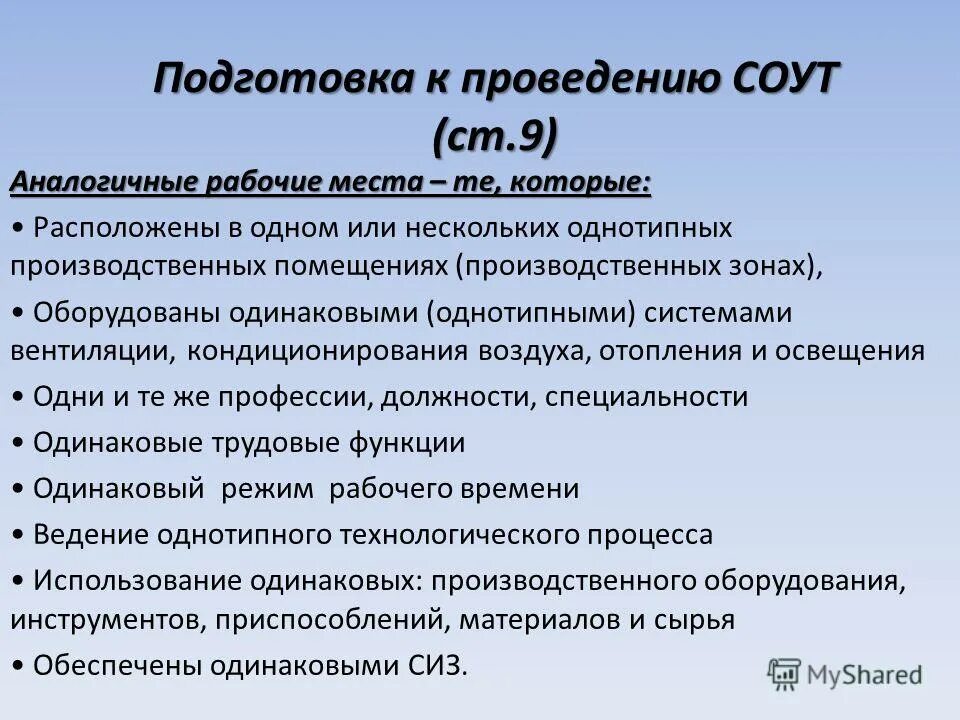 Подготовка к проведению СОУТ (ст.9)

Аналогичные рабочие места – те, которые:

• Расположены в одном или нескольких однотипных производственных помещениях (производственных зонах),

• Оборудованы одинаковыми (однотипными) системами вентиляции, кондиционирования воздуха, отопления и освещения

• Одни и те же профессии, должности, специальности

• Одинаковые трудовые функции

• Одинаковый режим рабочего времени

• Ведение однотипного технологического процесса

• Использование одинаковых: производственного оборудования, инструментов, приспособлений, материалов и сырья

• Обеспечены одинаковыми СИЗ.

MyShared